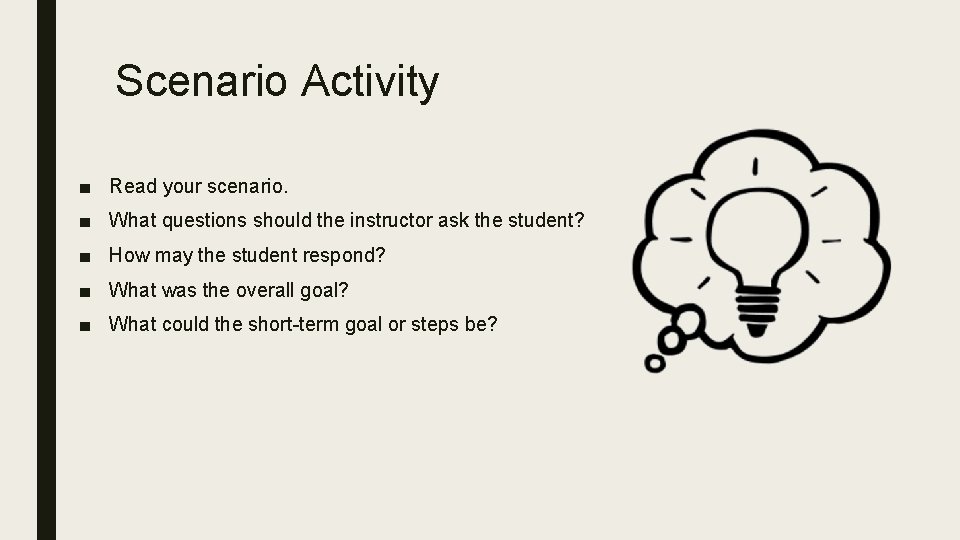 Scenario Activity

■ Read your scenario.
■ What questions should the instructor ask the student?
■ How may the student respond?
■ What was the overall goal?
■ What could the short-term goal or steps be?